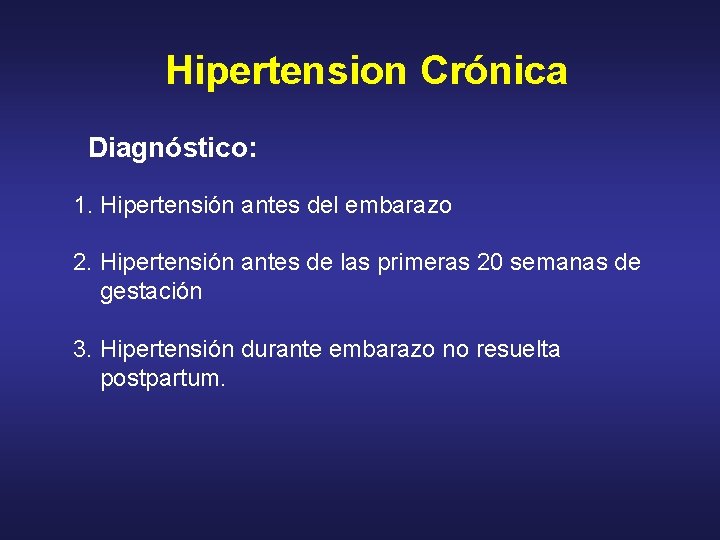 Hipertension Crónica

Diagnóstico:

1. Hipertensión antes del embarazo

2. Hipertensión antes de las primeras 20 semanas de gestación

3. Hipertensión durante embarazo no resuelta postpartum.